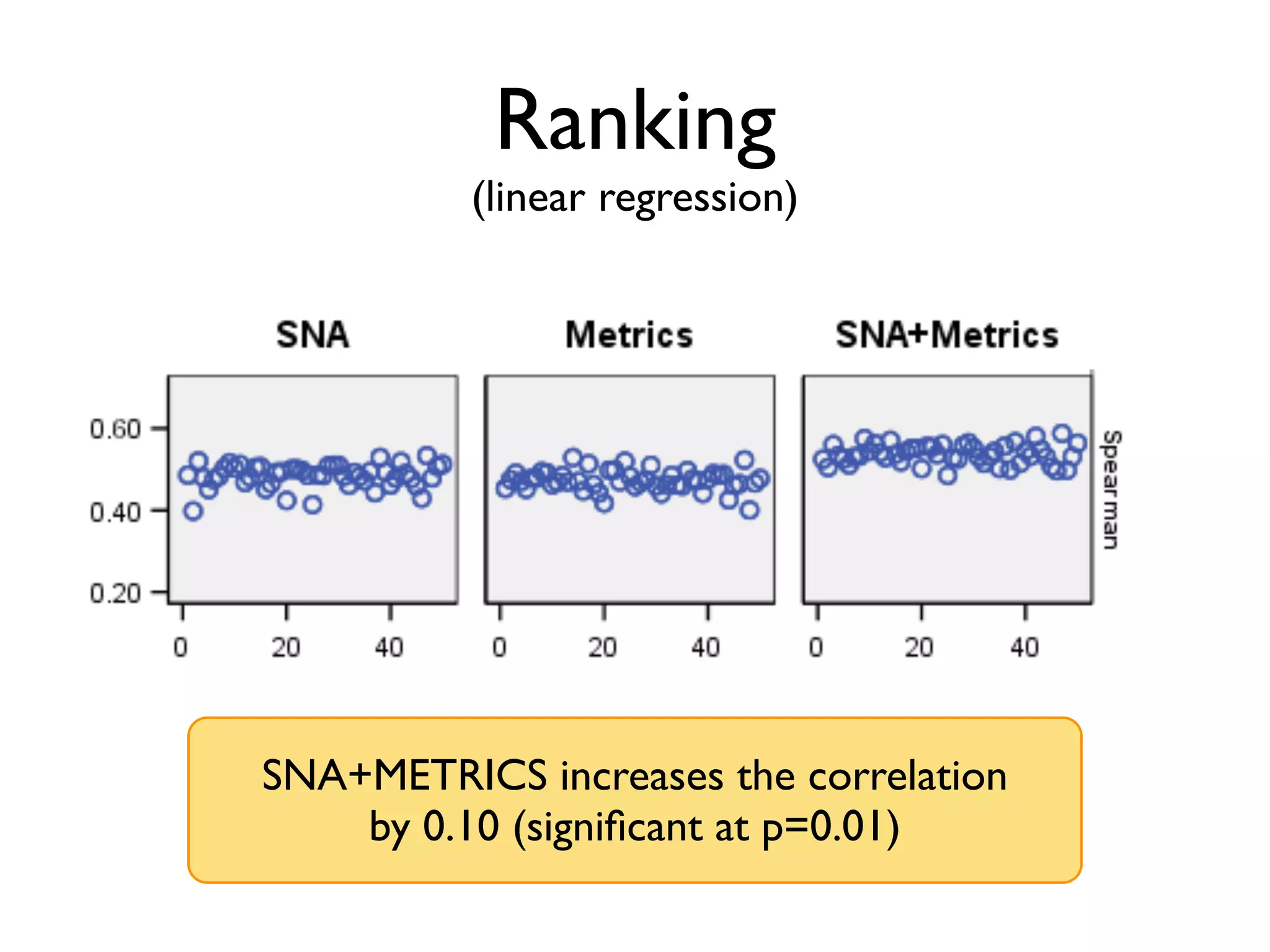 Ranking
(linear regression)

SNA

Metrics

SNA+Metrics

0.60
0.40
0.20

0 20 40

0 20 40

0 20 40

Spearman

SNA+METRICS increases the correlation by 0.10 (significant at p=0.01)